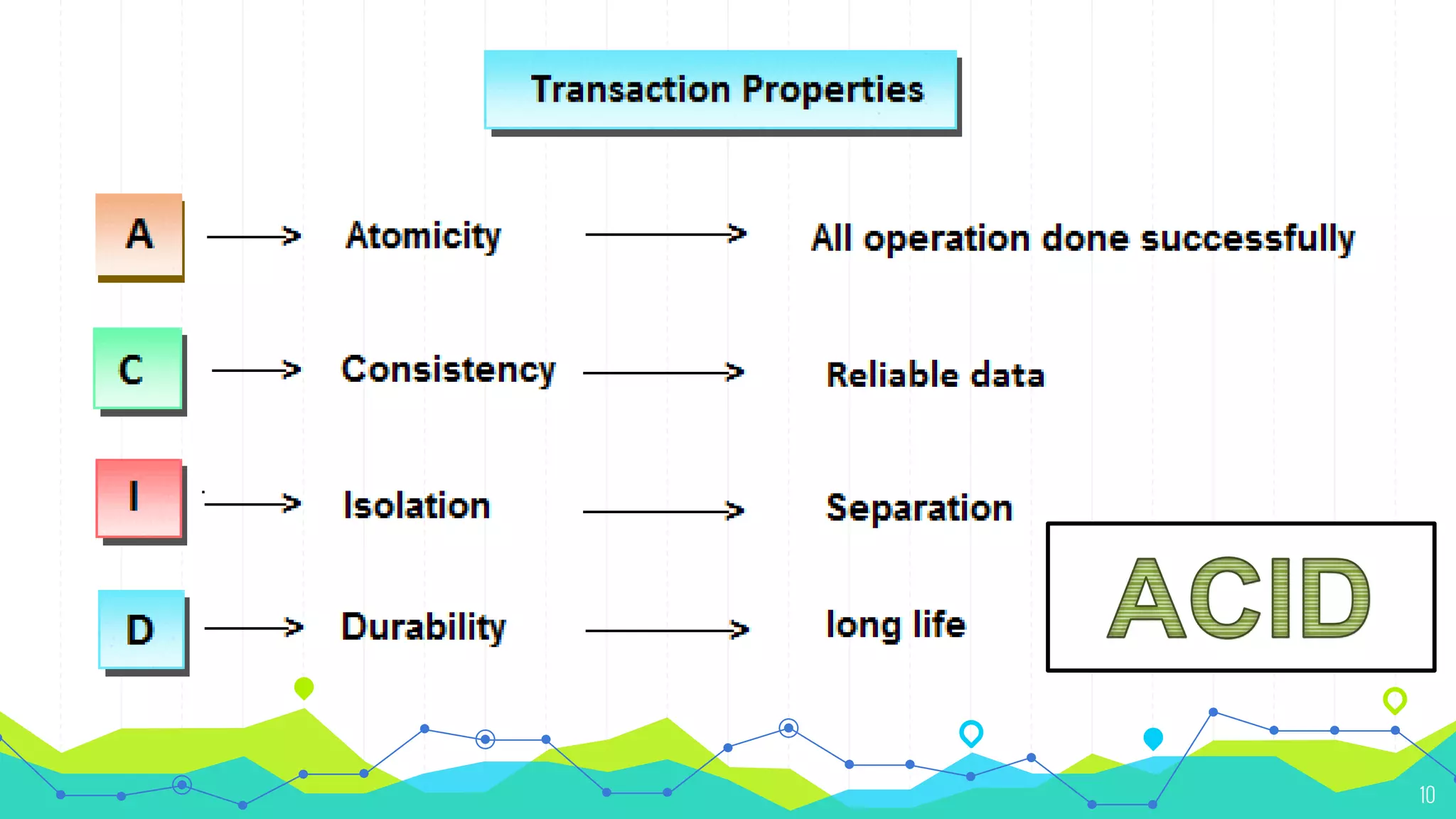 Transaction Properties

A → Atomicity → All operation done successfully

C → Consistency → Reliable data

I → Isolation → Separation

D → Durability → long life

ACID

10